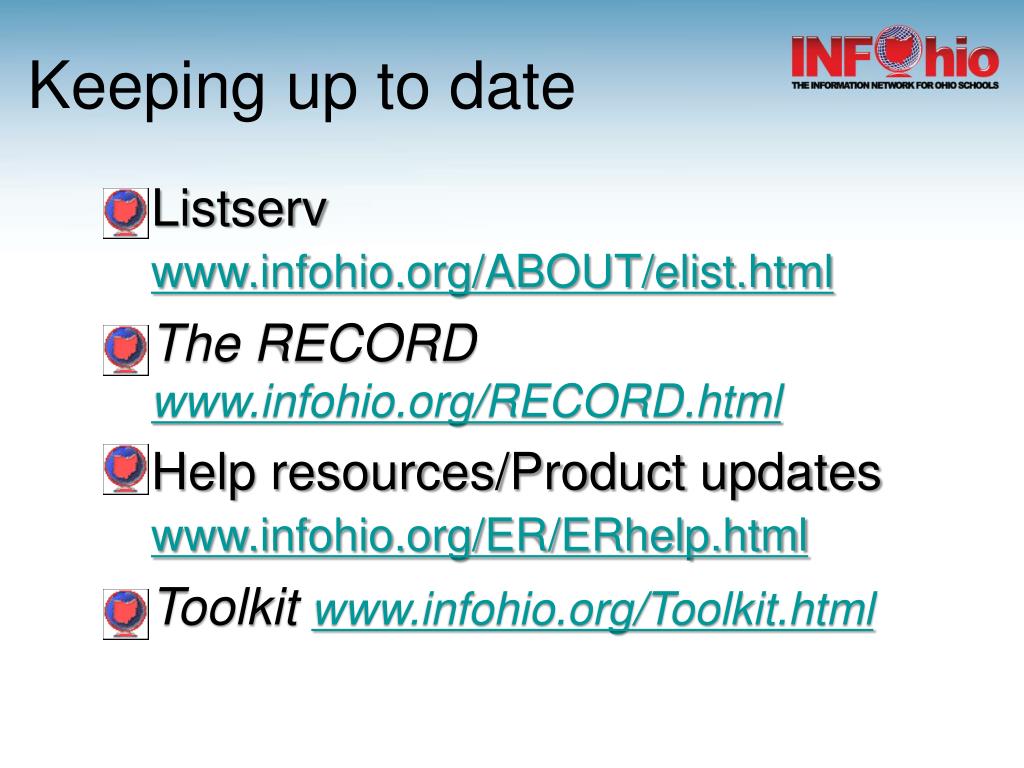 Keeping up to date

INFOhio
THE INFORMATION NETWORK FOR OHIO SCHOOLS

Listserv www.infohio.org/ABOUT/elist.html

The RECORD www.infohio.org/RECORD.html

Help resources/Product updates www.infohio.org/ER/ERhelp.html

Toolkit www.infohio.org/Toolkit.html